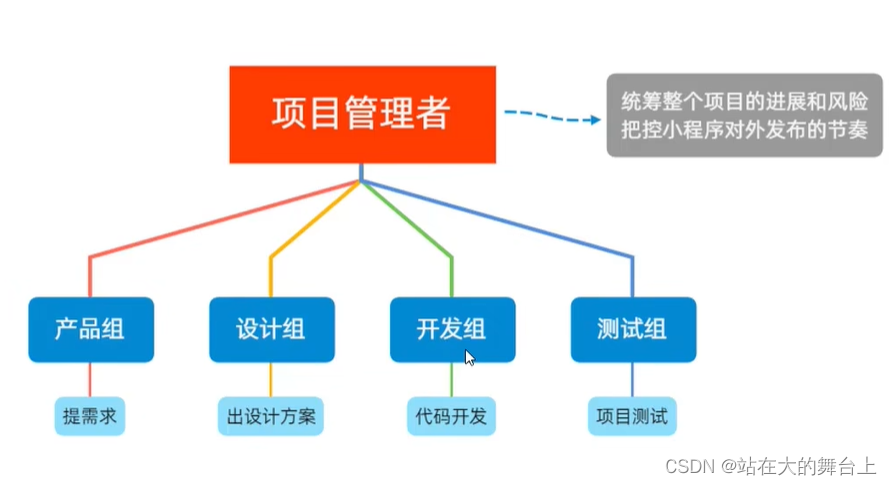 项目管理者

统筹整个项目的进展和风险
把控小程序对外发布的节奏

产品组

设计组

开发组

测试组

提需求

出设计方案

代码开发

项目测试

CSDN @站在大的舞台上